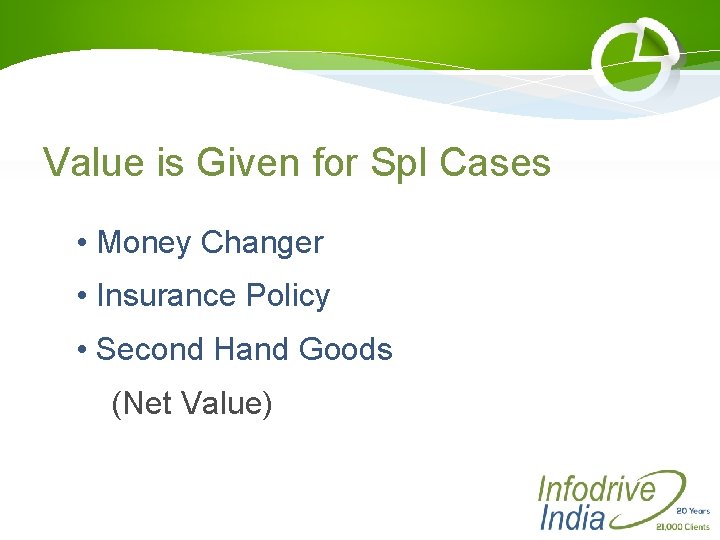 Value is Given for Spl Cases

• Money Changer

• Insurance Policy

• Second Hand Goods

(Net Value)

Infodrive India

20 Years
21,000 Clients